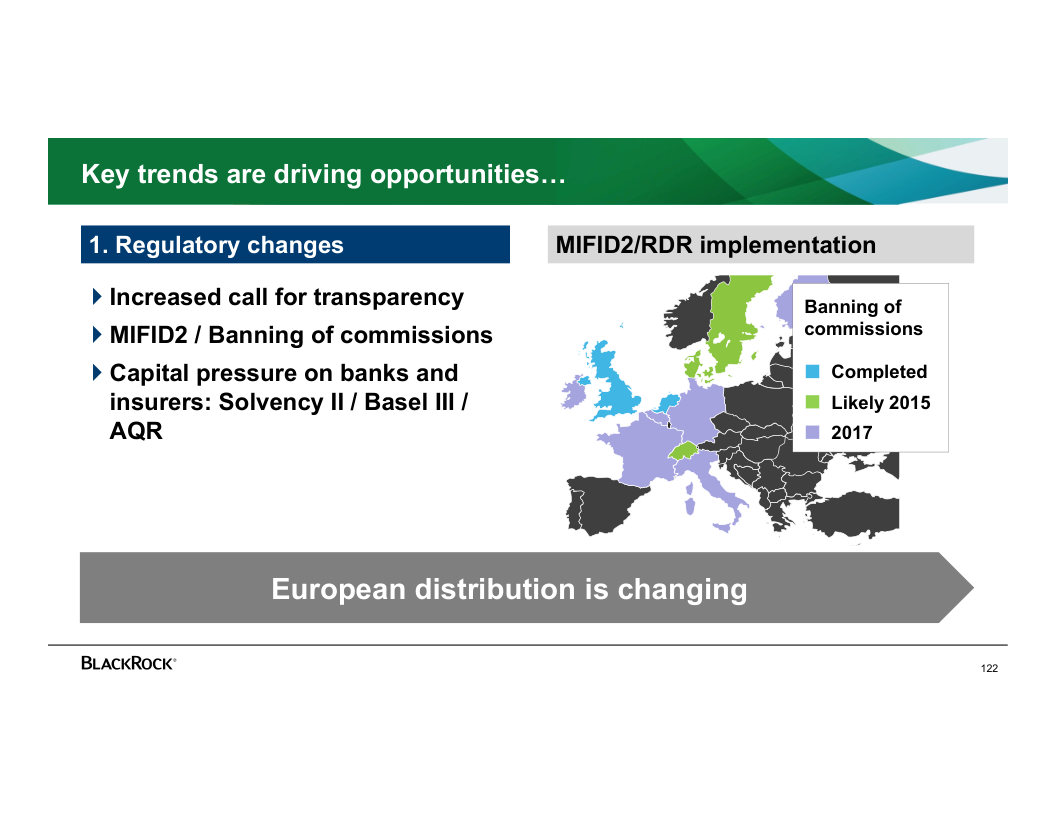 Key trends are driving opportunities…

1. Regulatory changes

Increased call for transparency

MIFID2 / Banning of commissions

Capital pressure on banks and insurers: Solvency II / Basel III / AQR

MIFID2/RDR implementation

Banning of commissions

Completed

Likely 2015

2017

European distribution is changing

BLACKROCK®

122